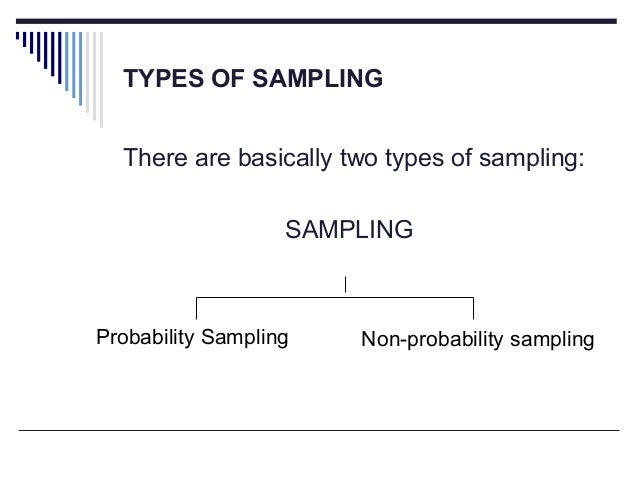 TYPES OF SAMPLING

There are basically two types of sampling:

SAMPLING

Probability Sampling

Non-probability sampling